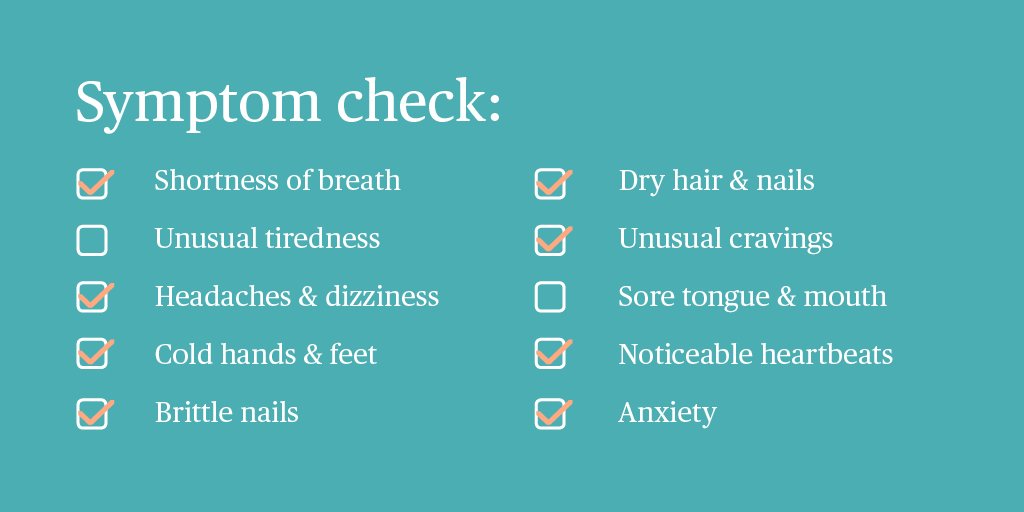 Symptom check:

Shortness of breath
Unusual tiredness
Headaches & dizziness
Cold hands & feet
Brittle nails

Dry hair & nails
Unusual cravings
Sore tongue & mouth
Noticeable heartbeats
Anxiety